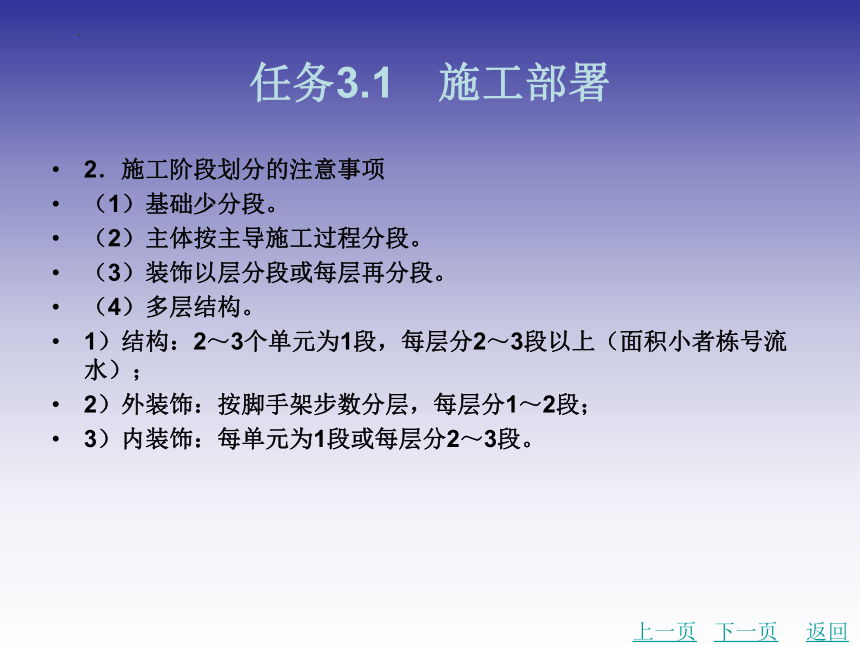 任务3.1　施工部署

• 2．施工阶段划分的注意事项
• （1）基础少分段。
• （2）主体按主导施工过程分段。
• （3）装饰以层分段或每层再分段。
• （4）多层结构。
• 1）结构：2～3个单元为1段，每层分2～3段以上（面积小者栋号流水）；
• 2）外装饰：按脚手架步数分层，每层分1～2段；
• 3）内装饰：每单元为1段或每层分2～3段。

上一页　下一页　返回